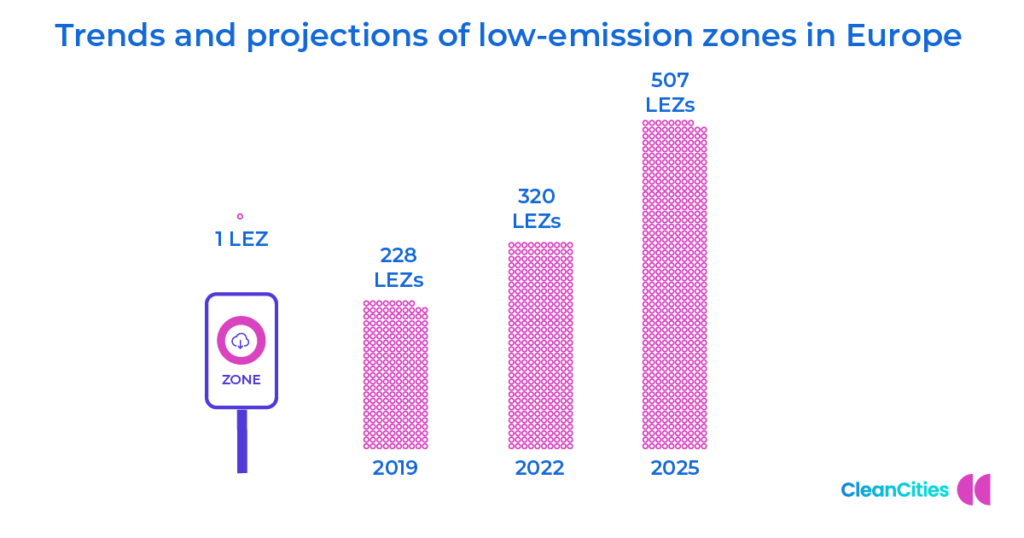 Trends and projections of low-emission zones in Europe

1 LEZ

ZONE

228 LEZs

2019

320 LEZs

2022

507 LEZs

2025

CleanCities